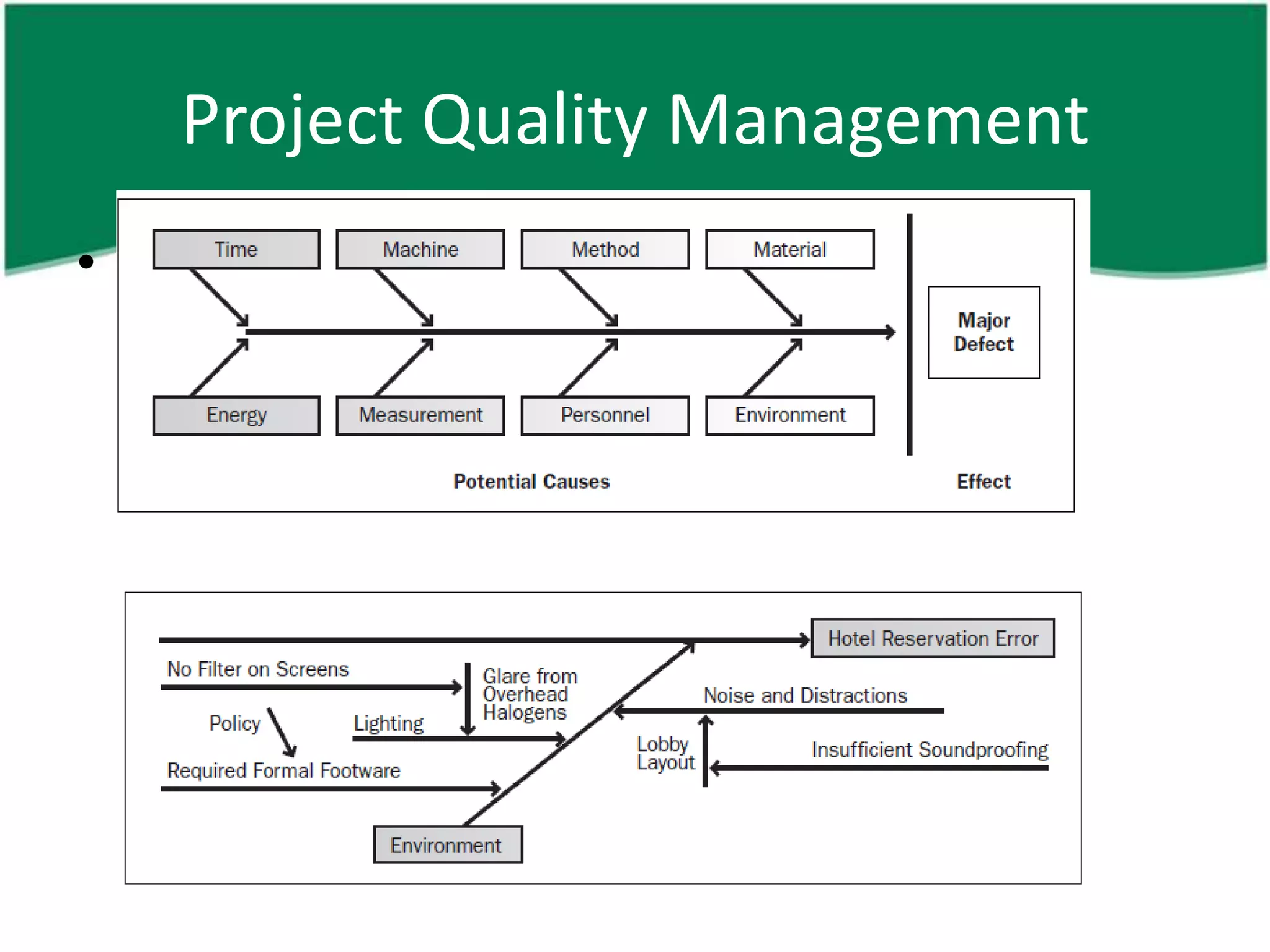 Project Quality Management

•

Time

Machine

Method

Material

Major Defect

Energy

Measurement

Personnel

Environment

Potential Causes

Effect

Hotel Reservation Error

No Filter on Screens

Glare from Overhead Halogens

Noise and Distractions

Policy

Lighting

Lobby Layout

Insufficient Soundproofing

Required Formal Footware

Environment